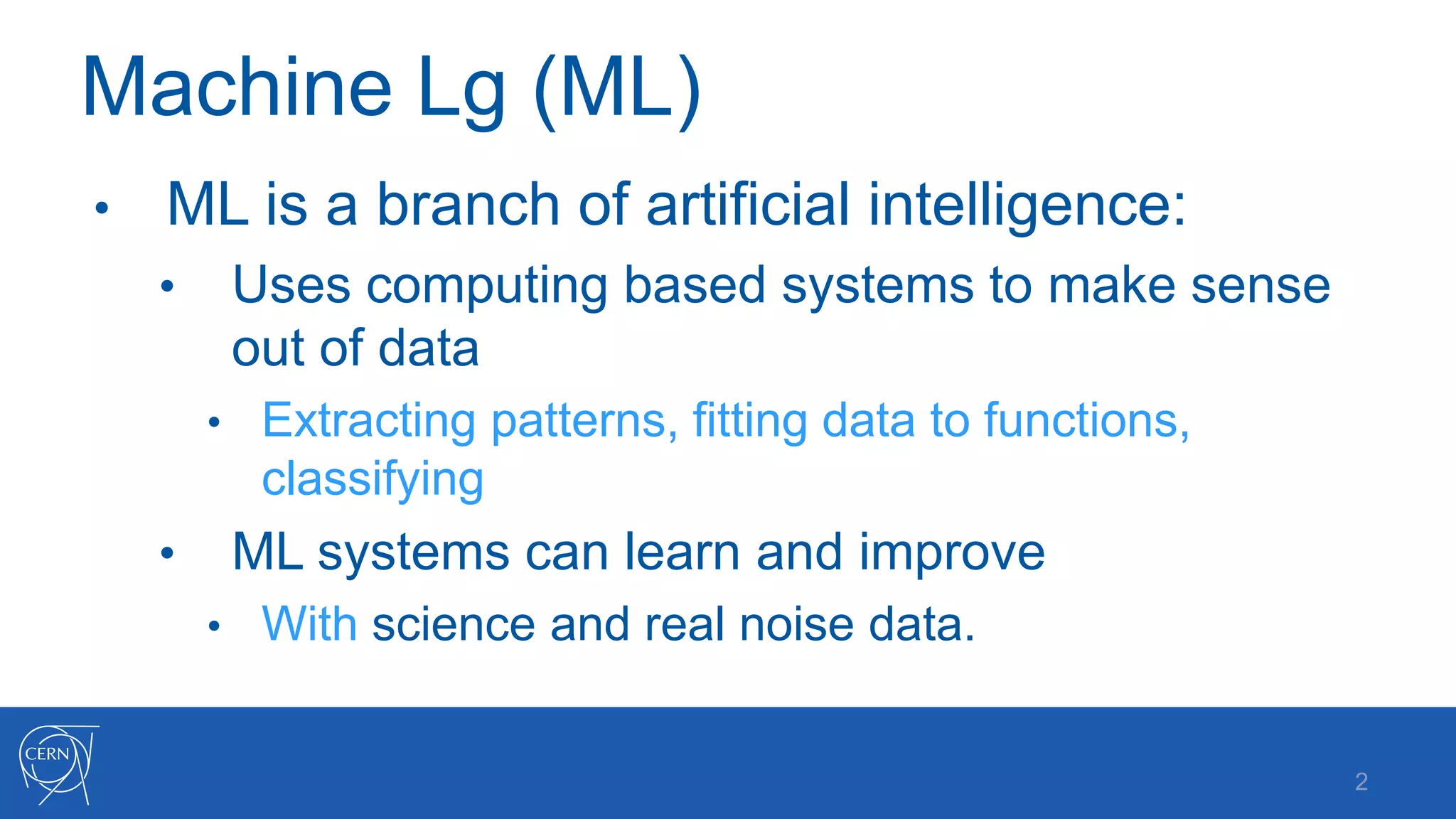 Machine Lg (ML)

• ML is a branch of artificial intelligence:

• Uses computing based systems to make sense out of data

• Extracting patterns, fitting data to functions, classifying

• ML systems can learn and improve

• With science and real noise data.

CERN

2